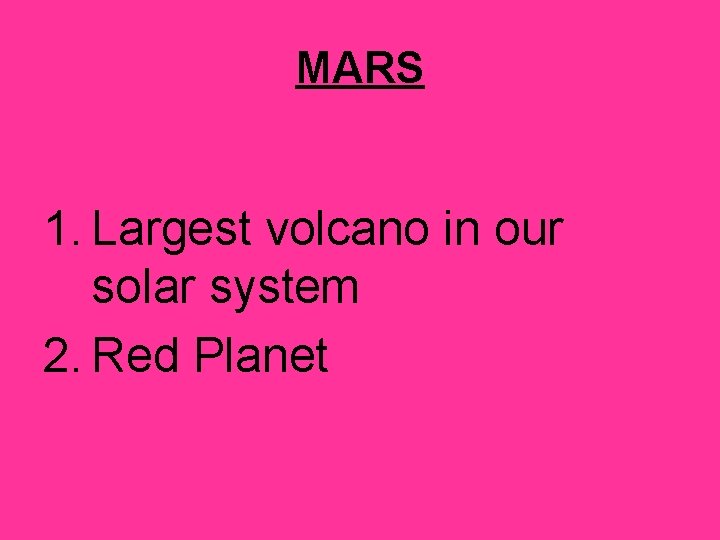 MARS

1. Largest volcano in our solar system
2. Red Planet